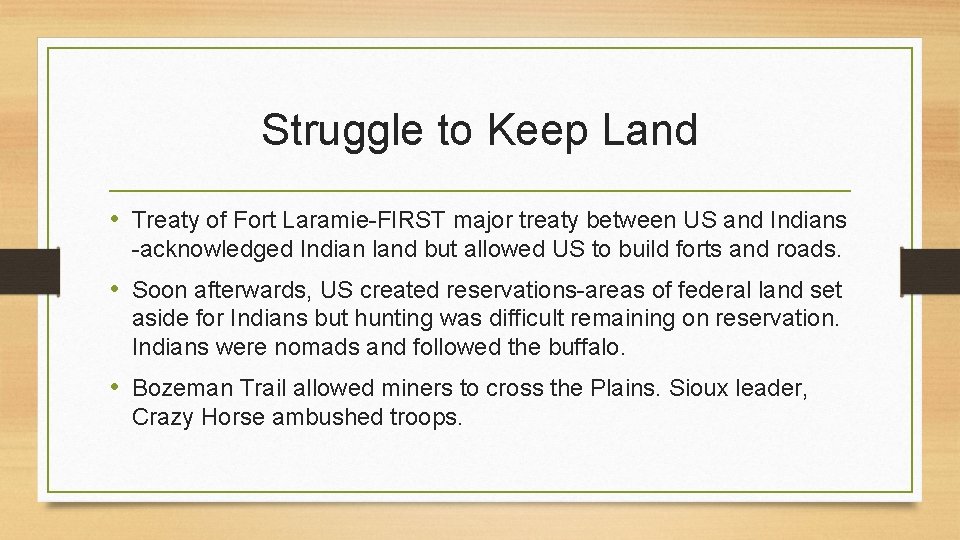 Struggle to Keep Land

• Treaty of Fort Laramie-FIRST major treaty between US and Indians -acknowledged Indian land but allowed US to build forts and roads.

• Soon afterwards, US created reservations-areas of federal land set aside for Indians but hunting was difficult remaining on reservation. Indians were nomads and followed the buffalo.

• Bozeman Trail allowed miners to cross the Plains. Sioux leader, Crazy Horse ambushed troops.